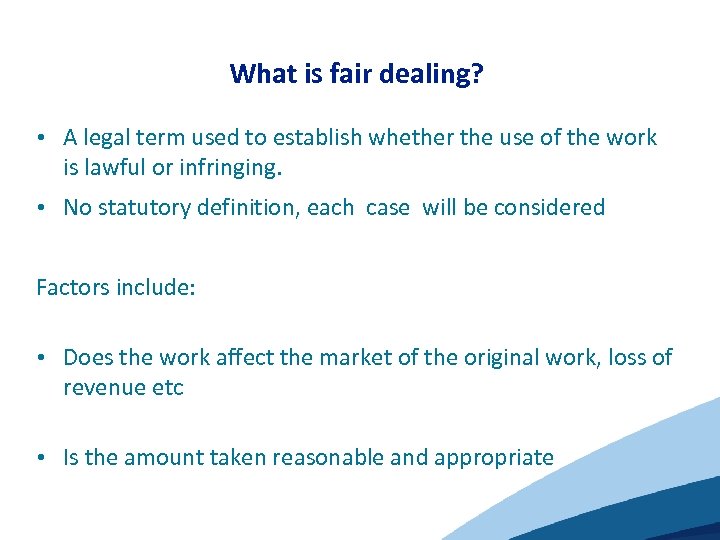 What is fair dealing?

• A legal term used to establish whether the use of the work is lawful or infringing.

• No statutory definition, each case will be considered

Factors include:

• Does the work affect the market of the original work, loss of revenue etc

• Is the amount taken reasonable and appropriate